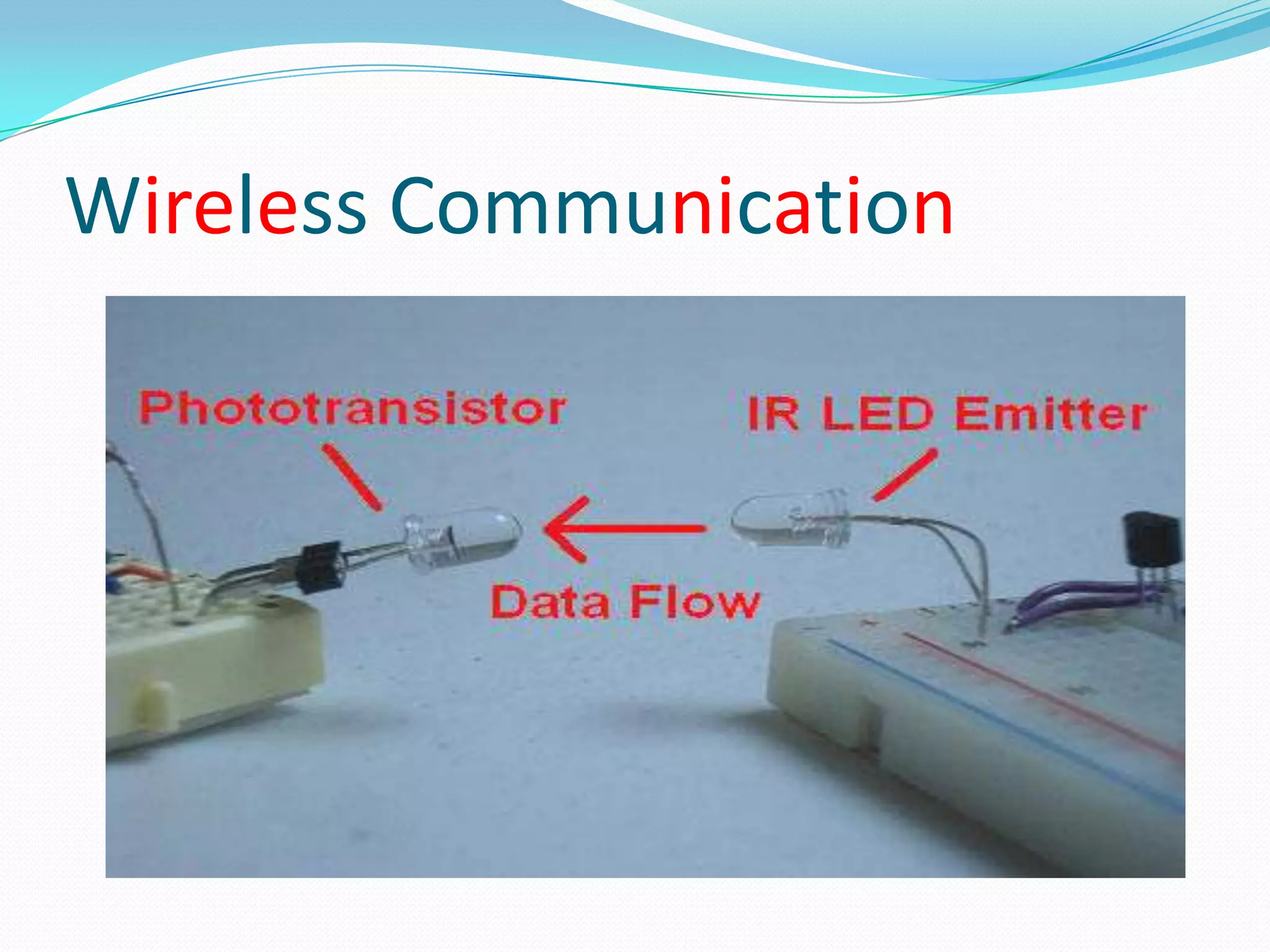 Wireless Communication

Phototransistor

IR LED Emitter

Data Flow